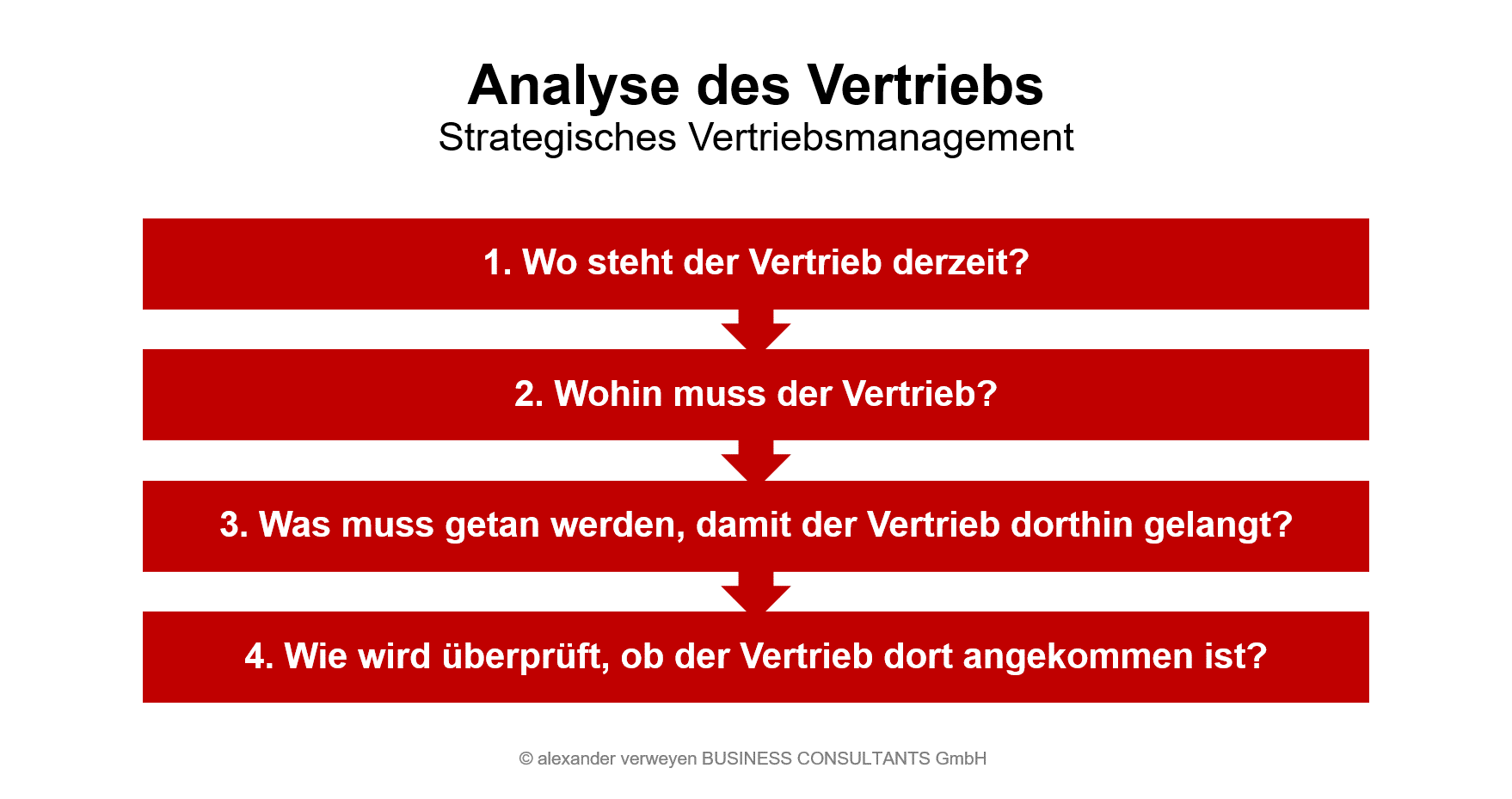 Analyse des Vertriebs
Strategisches Vertriebsmanagement

1. Wo steht der Vertrieb derzeit?

2. Wohin muss der Vertrieb?

3. Was muss getan werden, damit der Vertrieb dorthin gelangt?

4. Wie wird überprüft, ob der Vertrieb dort angekommen ist?

© alexander verweyen BUSINESS CONSULTANTS GmbH